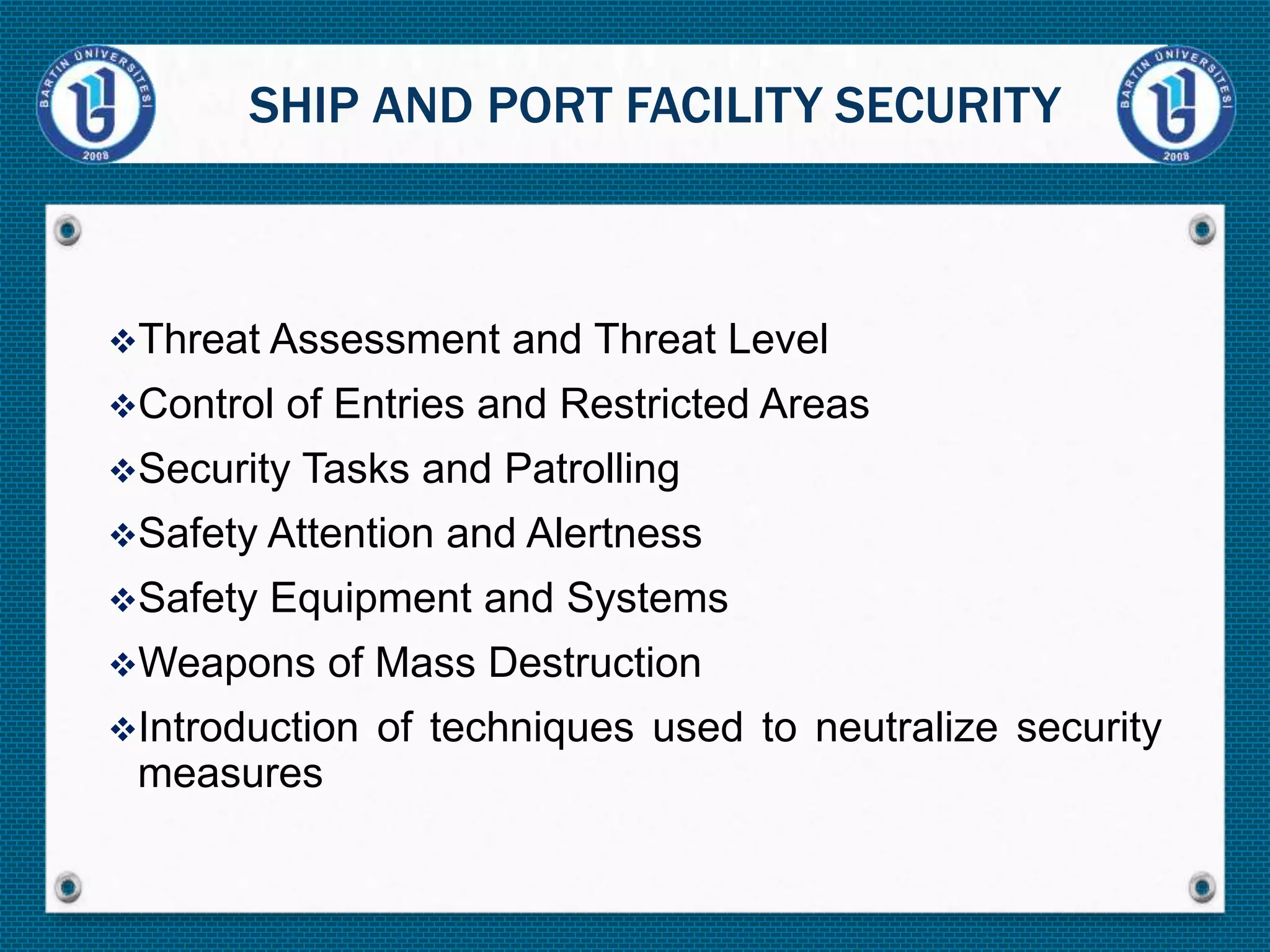 BARTIN ÜNİVERSİTESİ 2008

SHIP AND PORT FACILITY SECURITY

BARTIN ÜNİVERSİTESİ 2008

❖Threat Assessment and Threat Level
❖Control of Entries and Restricted Areas
❖Security Tasks and Patrolling
❖Safety Attention and Alertness
❖Safety Equipment and Systems
❖Weapons of Mass Destruction
❖Introduction of techniques used to neutralize security measures